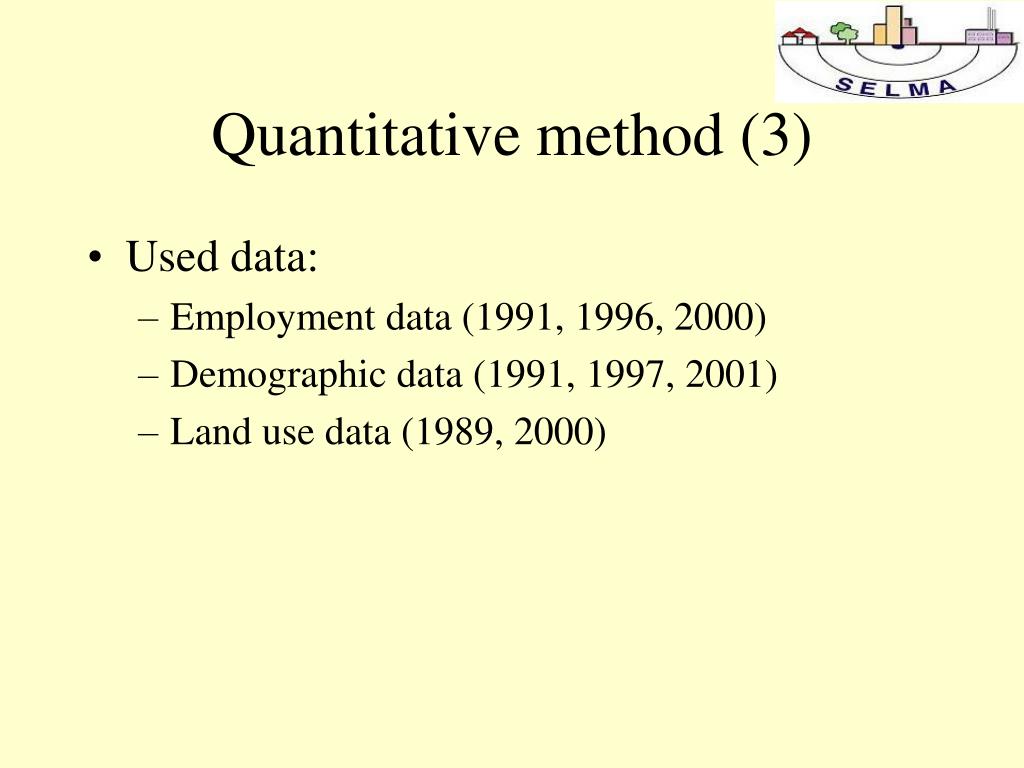 SELMA

Quantitative method (3)

• Used data:
– Employment data (1991, 1996, 2000)
– Demographic data (1991, 1997, 2001)
– Land use data (1989, 2000)